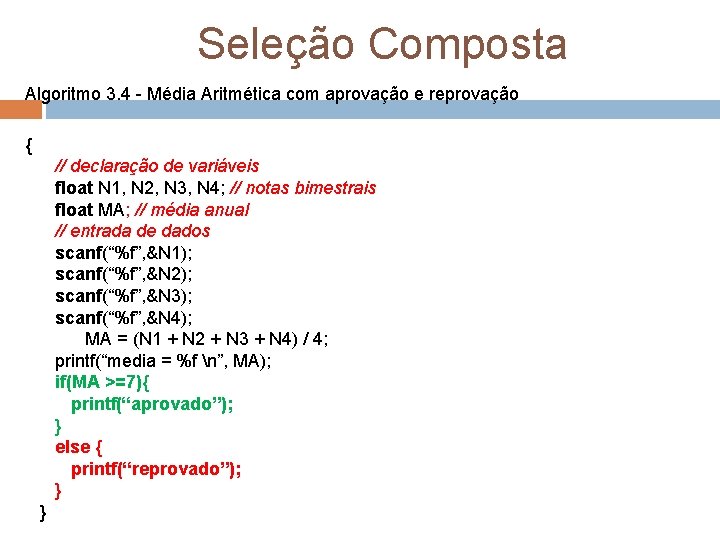 Seleção Composta

Algoritmo 3.4 - Média Aritmética com aprovação e reprovação

{
// declaração de variáveis
float N1, N2, N3, N4; // notas bimestrais
float MA; // média anual
// entrada de dados
scanf(“%f”,&N1);
scanf(“%f”,&N2);
scanf(“%f”,&N3);
scanf(“%f”,&N4);
MA = (N1 + N2 + N3 + N4) / 4;
printf(“media = %f \n”, MA);
if(MA >=7){
printf(“aprovado”);
}
else {
printf(“reprovado”);
}
}